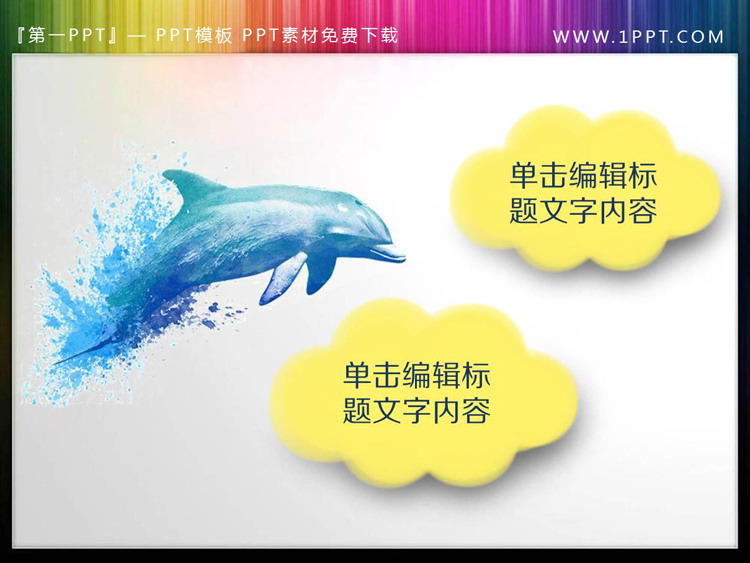 『第一PPT』— PPT模板 PPT素材免费下载

WWW.1PPT.COM

单击编辑标题文字内容

单击编辑标题文字内容